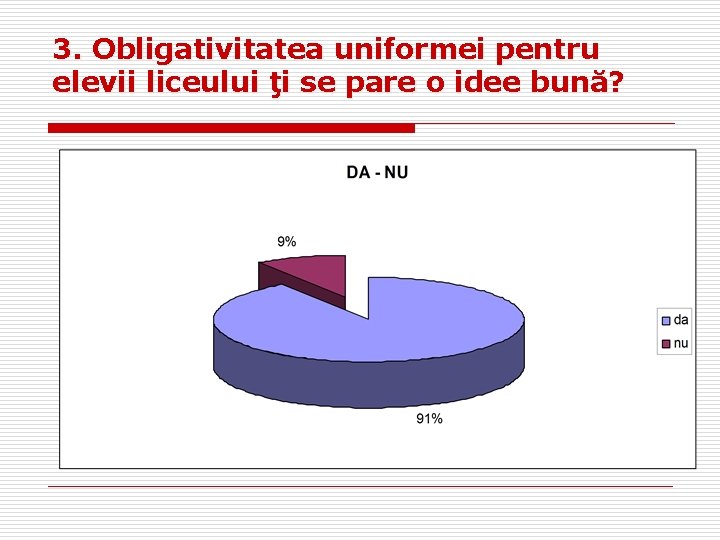 3. Obligativitatea uniformei pentru elevii liceului ţi se pare o idee bună?

DA - NU

9%

91%

da
nu